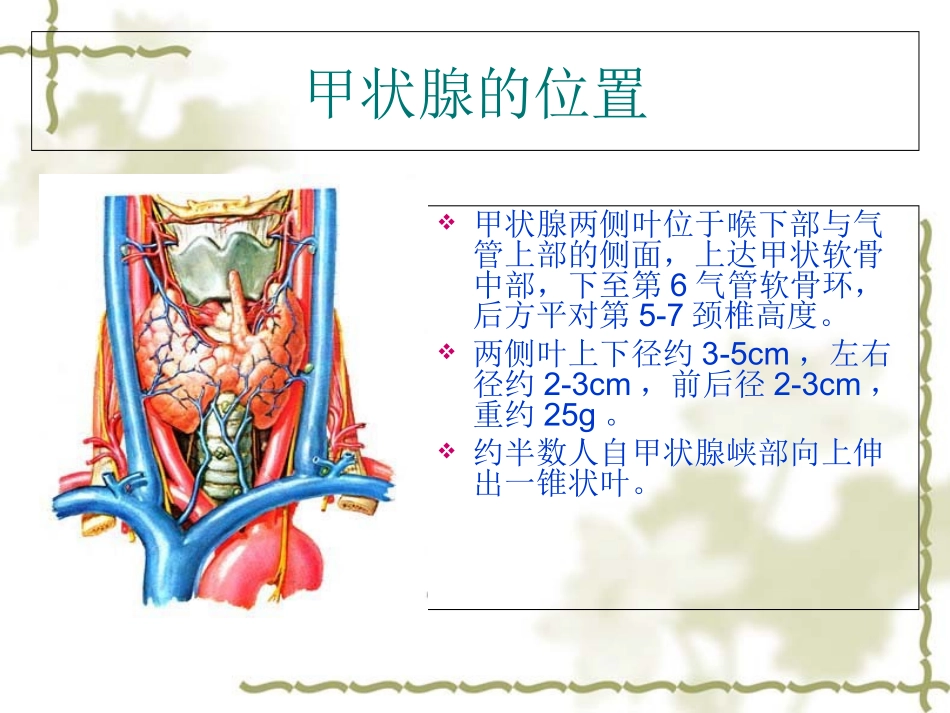 甲状腺的位置

❖ 甲状腺两侧叶位于喉下部与气管上部的侧面，上达甲状软骨中部，下至第 6 气管软骨环，后方平对第 5-7 颈椎高度。

❖ 两侧叶上下径约 3-5cm ，左右径约 2-3cm ，前后径 2-3cm ，重约 25g 。

❖ 约半数人自甲状腺峡部向上伸出一锥状叶。